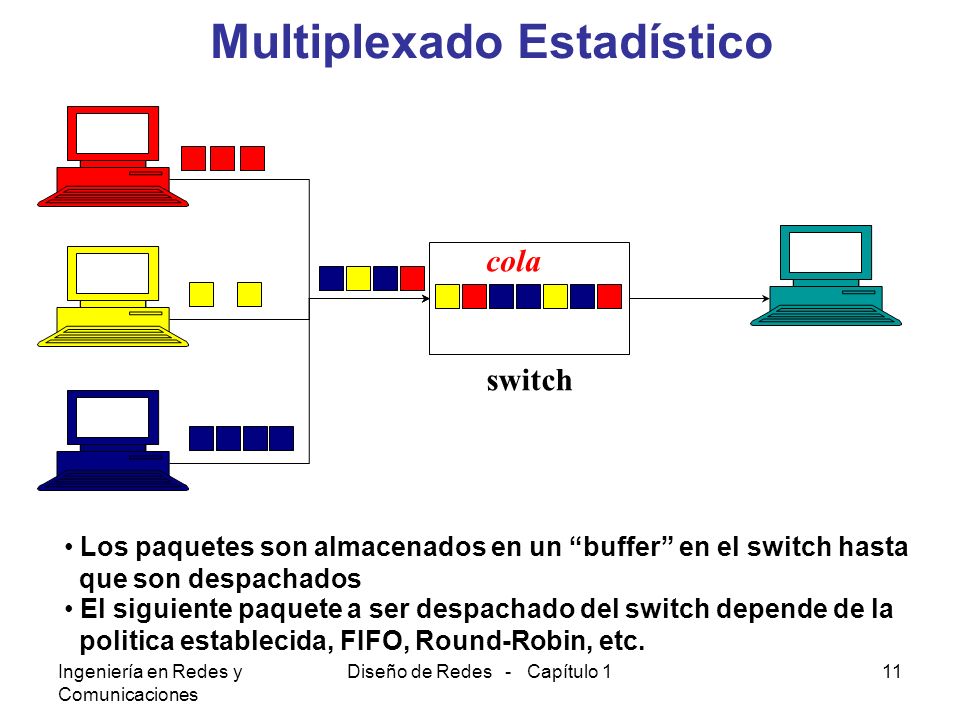 Multiplexado Estadístico

cola

switch

• Los paquetes son almacenados en un “buffer” en el switch hasta que son despachados
• El siguiente paquete a ser despachado del switch depende de la politica establecida, FIFO, Round-Robin, etc.

Ingeniería en Redes y Comunicaciones

Diseño de Redes - Capítulo 1

11